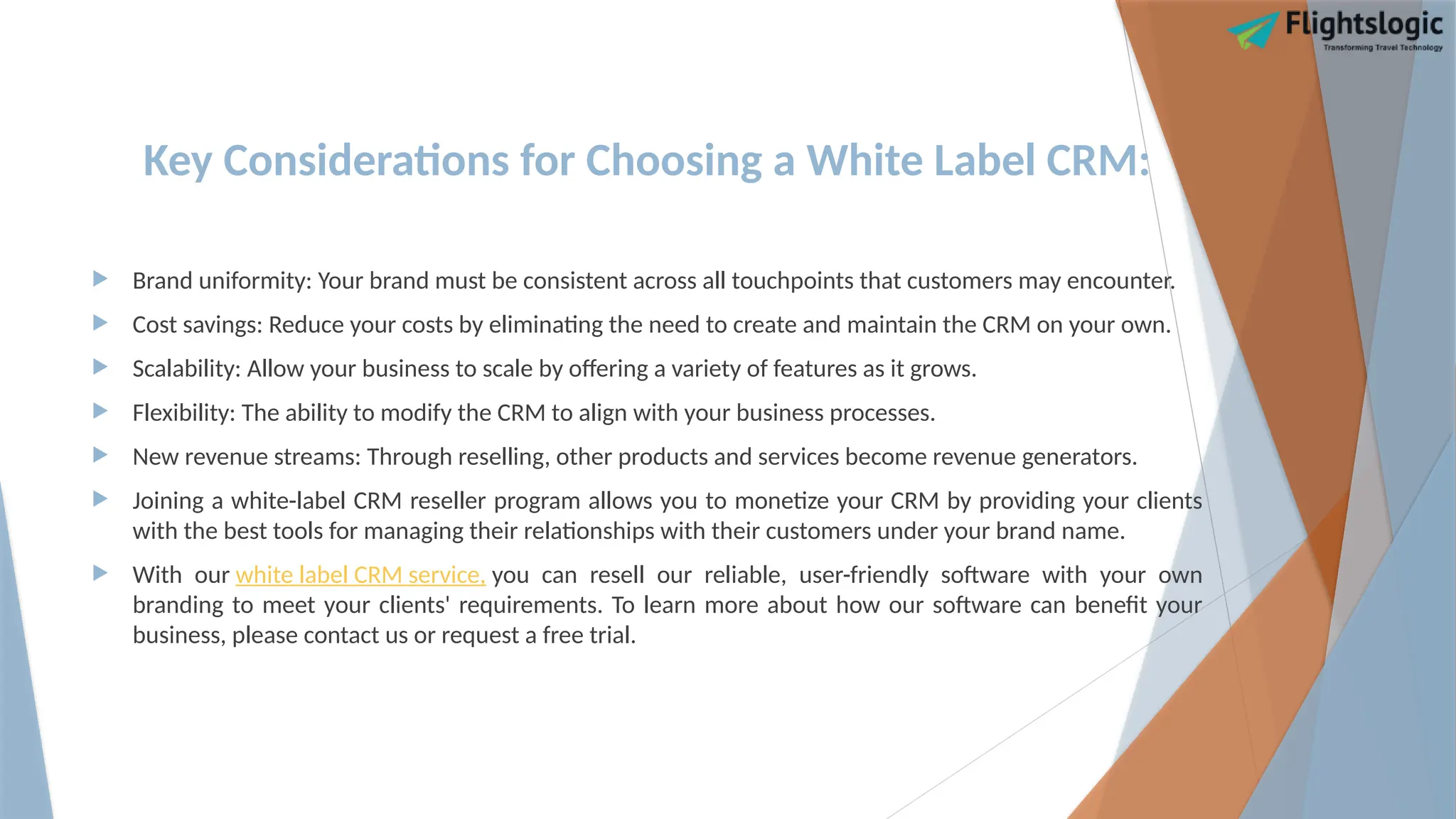 Flightslogic
Transforming Travel Technology

Key Considerations for Choosing a White Label CRM:

Brand uniformity: Your brand must be consistent across all touchpoints that customers may encounter.

Cost savings: Reduce your costs by eliminating the need to create and maintain the CRM on your own.

Scalability: Allow your business to scale by offering a variety of features as it grows.

Flexibility: The ability to modify the CRM to align with your business processes.

New revenue streams: Through reselling, other products and services become revenue generators.

Joining a white-label CRM reseller program allows you to monetize your CRM by providing your clients with the best tools for managing their relationships with their customers under your brand name.

With our white label CRM service, you can resell our reliable, user-friendly software with your own branding to meet your clients' requirements. To learn more about how our software can benefit your business, please contact us or request a free trial.